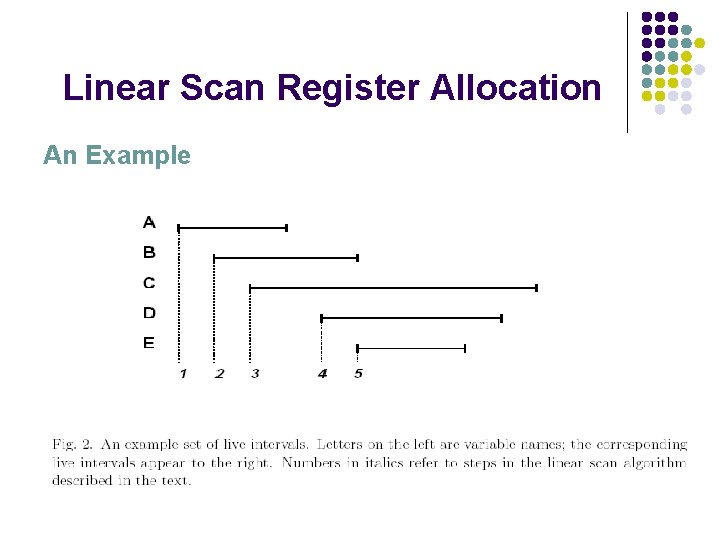 Linear Scan Register Allocation

An Example

A
B
C
D
E

1 2 3 4 5

Fig. 2. An example set of live intervals. Letters on the left are variable names; the corresponding live intervals appear to the right. Numbers in italics refer to steps in the linear scan algorithm described in the text.